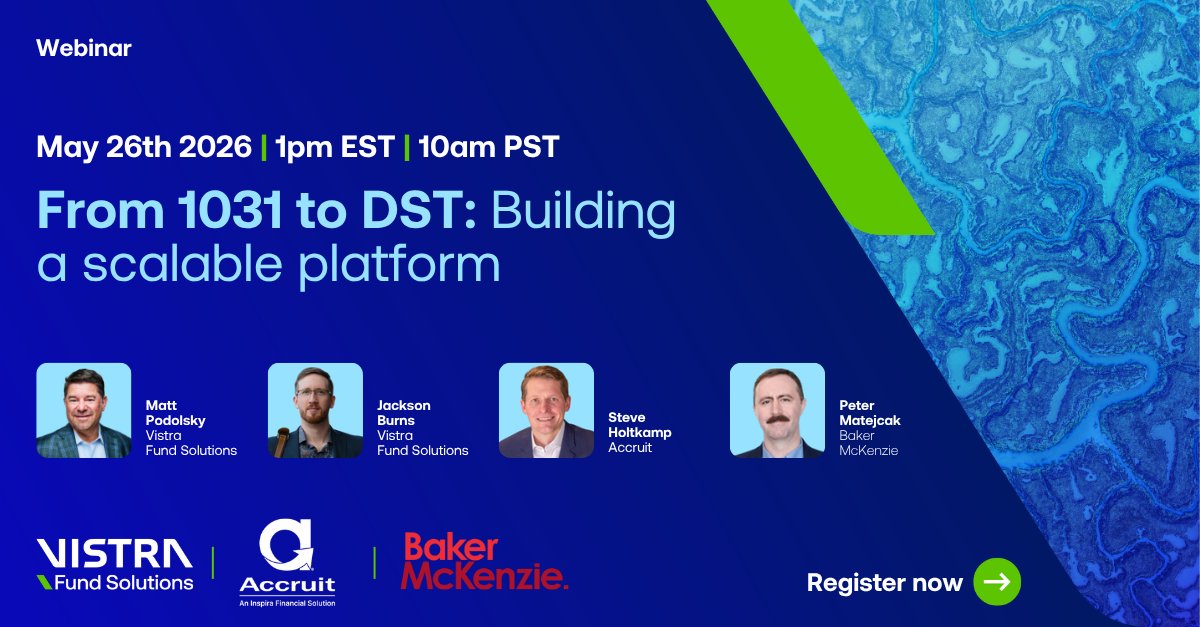 Webinar

May 26th 2026 | 1pm EST | 10am PST

From 1031 to DST: Building a scalable platform

Matt Podolsky
Vistra Fund Solutions

Jackson Burns
Vistra Fund Solutions

Steve Holtkamp
Accruit

Peter Matejcak
Baker McKenzie

VISTRA
Fund Solutions

Accruit
An Inspira Financial Solution

Baker McKenzie.

Register now